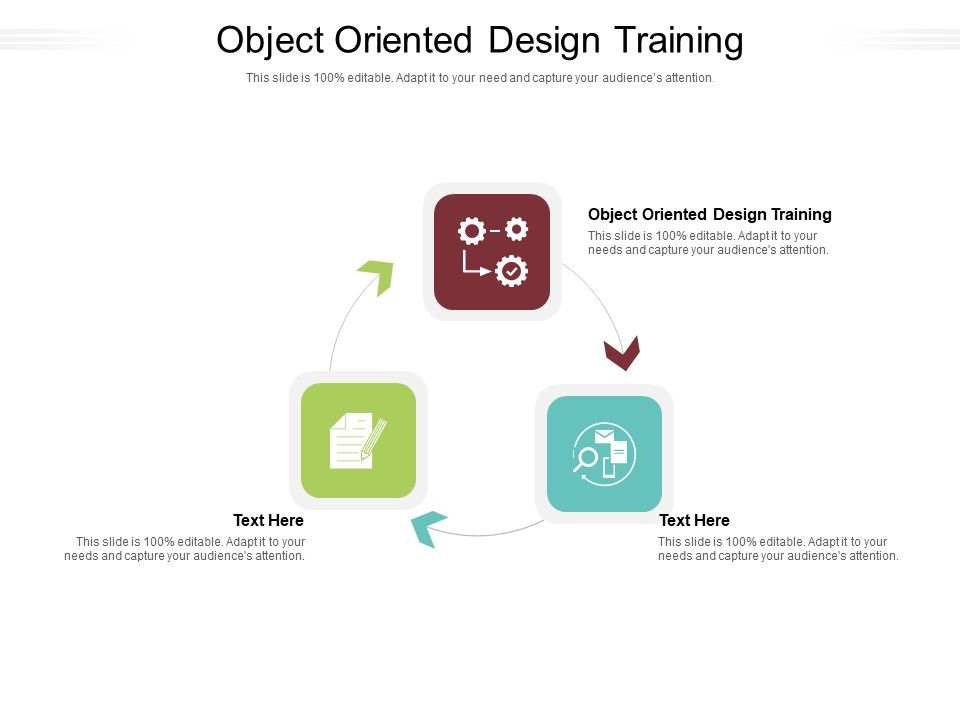 Object Oriented Design Training

This slide is 100% editable. Adapt it to your need and capture your audience's attention.

Object Oriented Design Training

This slide is 100% editable. Adapt it to your needs and capture your audience's attention.

Text Here

This slide is 100% editable. Adapt it to your needs and capture your audience's attention.

Text Here

This slide is 100% editable. Adapt it to your needs and capture your audience's attention.